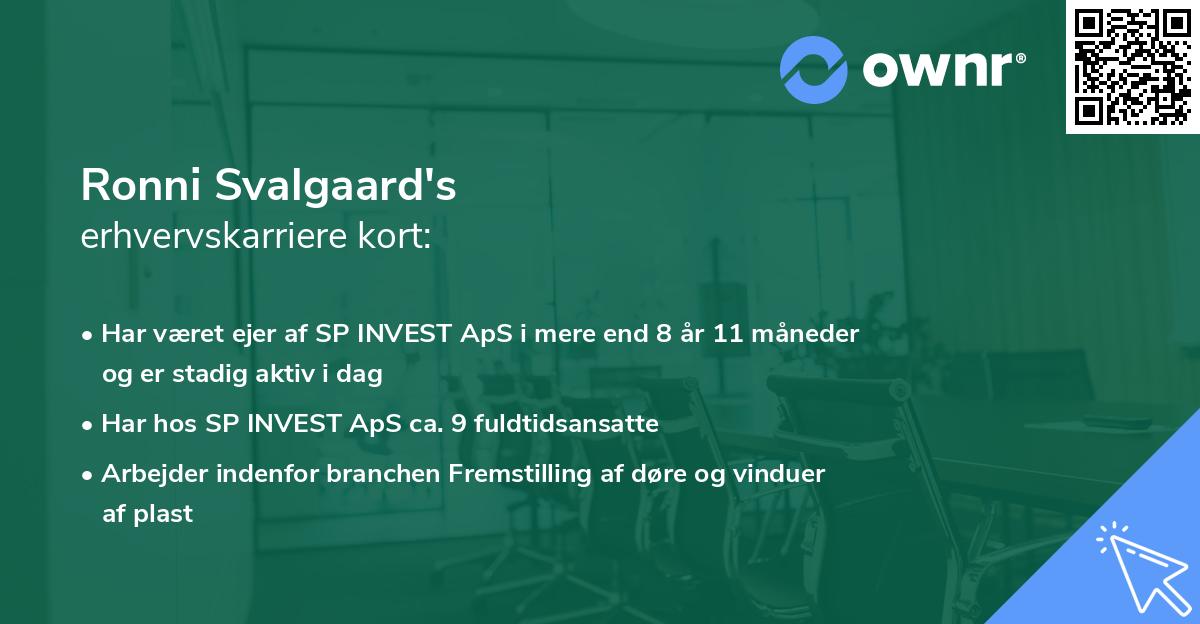 ownr®

Ronni Svalgaard's
erhvervskarriere kort:

• Har været ejer af SP INVEST ApS i mere end 8 år 11 måneder og er stadig aktiv i dag

• Har hos SP INVEST ApS ca. 9 fuldtidsansatte

• Arbejder indenfor branchen Fremstilling af døre og vinduer af plast